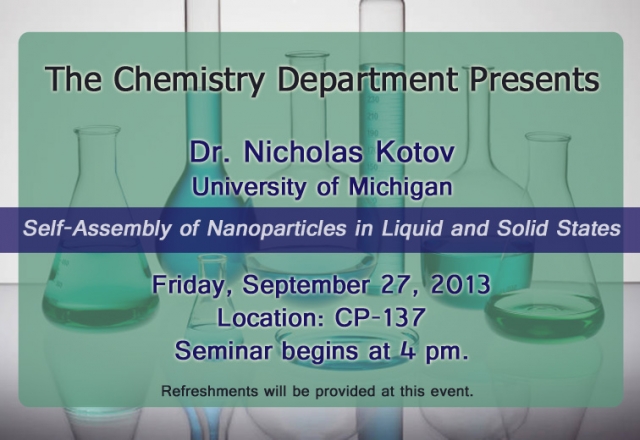 The Chemistry Department Presents

Dr. Nicholas Kotov
University of Michigan

Self-Assembly of Nanoparticles in Liquid and Solid States

Friday, September 27, 2013
Location: CP-137
Seminar begins at 4 pm.

Refreshments will be provided at this event.